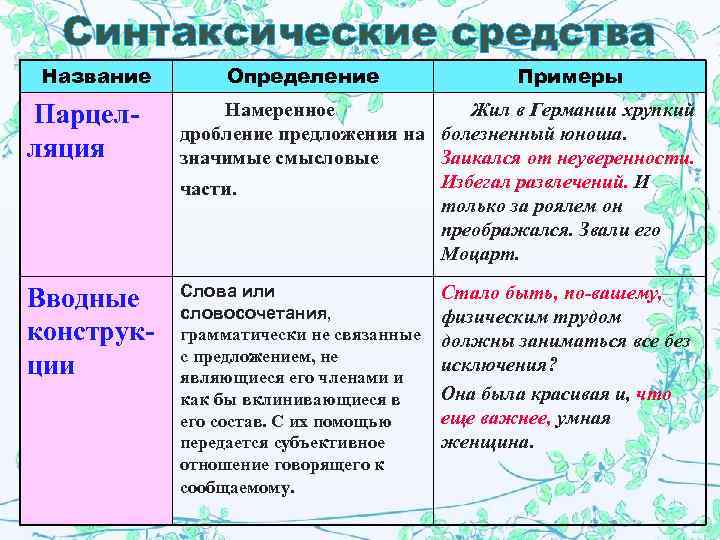 Синтаксические средства

| Название | Определение | Примеры |
|---|---|---|
| Парцелляция | Намеренное дробление предложения на значимые смысловые части. | Жил в Германии хрупкий болезненный юноша. Заикался от неуверенности. Избегал развлечений. И только за роялем он преображался. Звали его Моцарт. |
| Вводные конструкции | Слова или словосочетания, грамматически не связанные с предложением, не являющиеся его членами и как бы вклинивающиеся в его состав. С их помощью передается субъективное отношение говорящего к сообщаемому. | Стало быть, по-вашему, физическим трудом должны заниматься все без исключения? Она была красивая и, что еще важнее, умная женщина. |